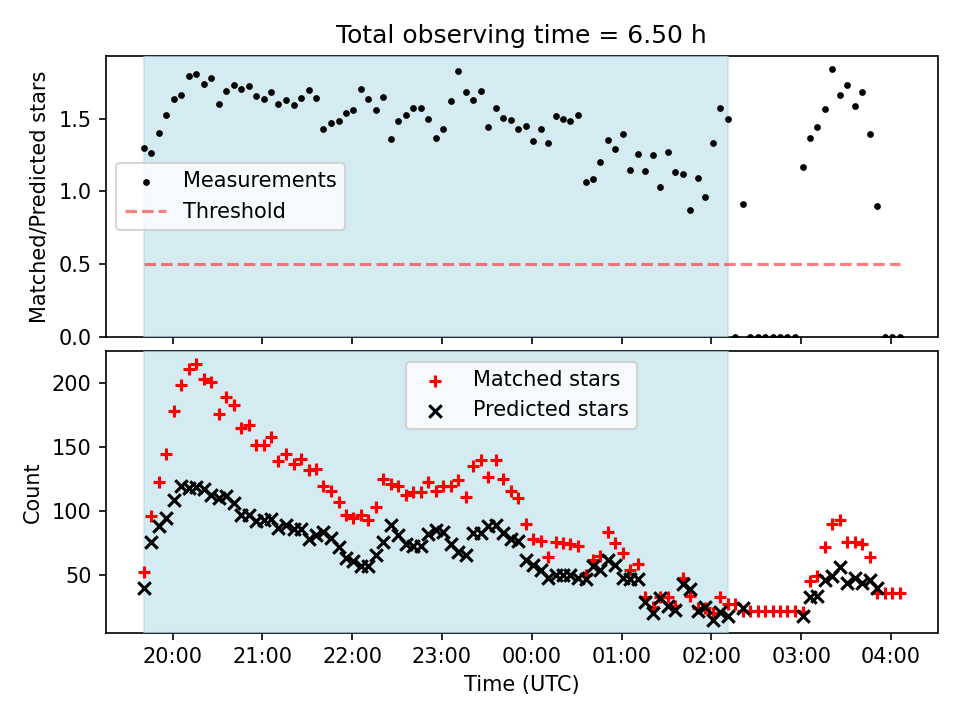 Total observing time = 6.50 h

Matched/Predicted stars

1.5
1.0
0.5
0.0

Measurements
Threshold

Count

200
150
100
50

Matched stars
Predicted stars

20:00
21:00
22:00
23:00
00:00
01:00
02:00
03:00
04:00

Time (UTC)